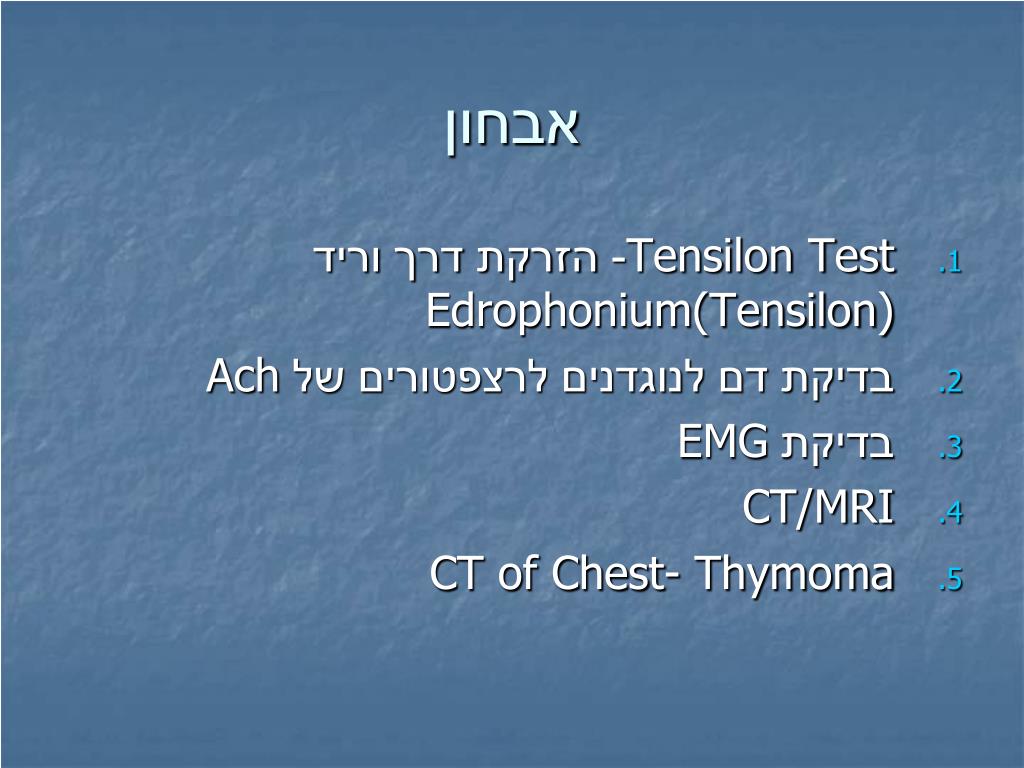 אבחון

1. Tensilon Test- הזרקת דרך וריד Edrophonium(Tensilon)
2. בדיקת דם לנוגדנים לרצפטורים של Ach
3. בדיקת EMG
4. CT/MRI
5. CT of Chest- Thymoma